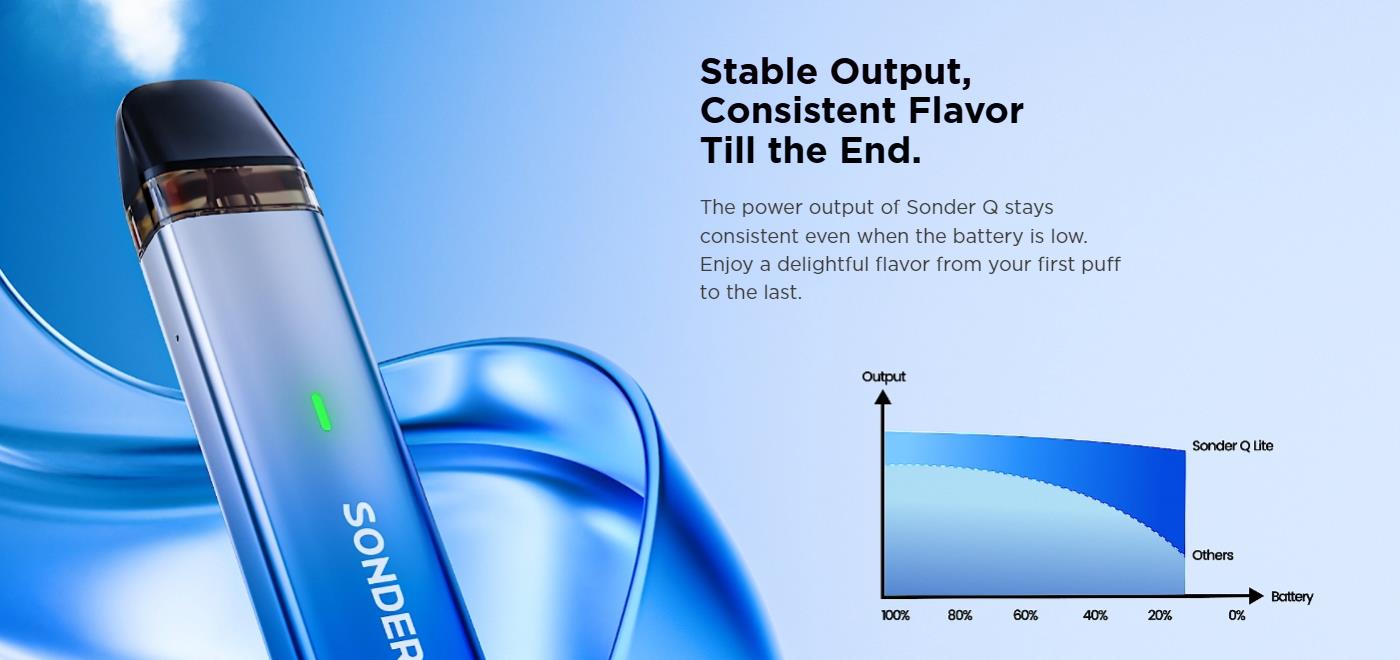 SONDER

Stable Output, Consistent Flavor Till the End.

The power output of Sonder Q stays consistent even when the battery is low. Enjoy a delightful flavor from your first puff to the last.

Output

Sonder Q Lite

Others

Battery

100%
80%
60%
40%
20%
0%